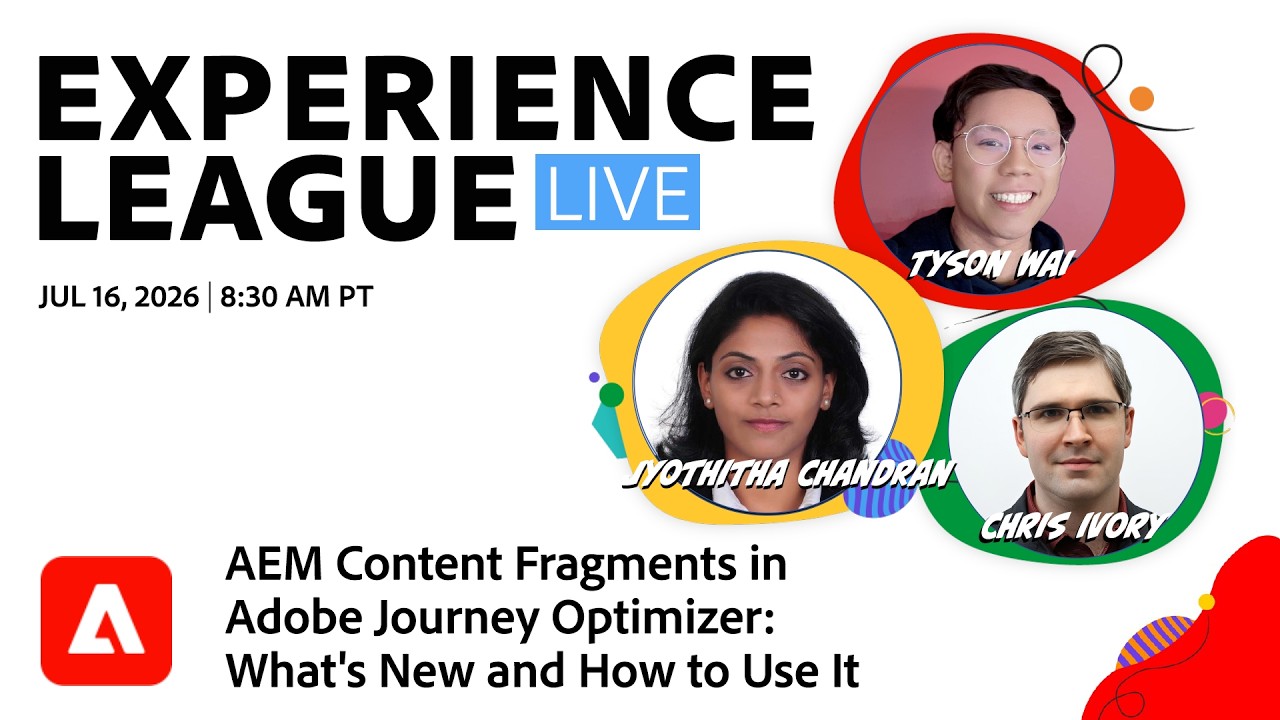 EXPERIENCE LEAGUE LIVE

JUL 16, 2026 | 8:30 AM PT

TYSON WAI

JYOTHITHA CHANDRAN

CHRIS IVORY

AEM Content Fragments in Adobe Journey Optimizer: What's New and How to Use It